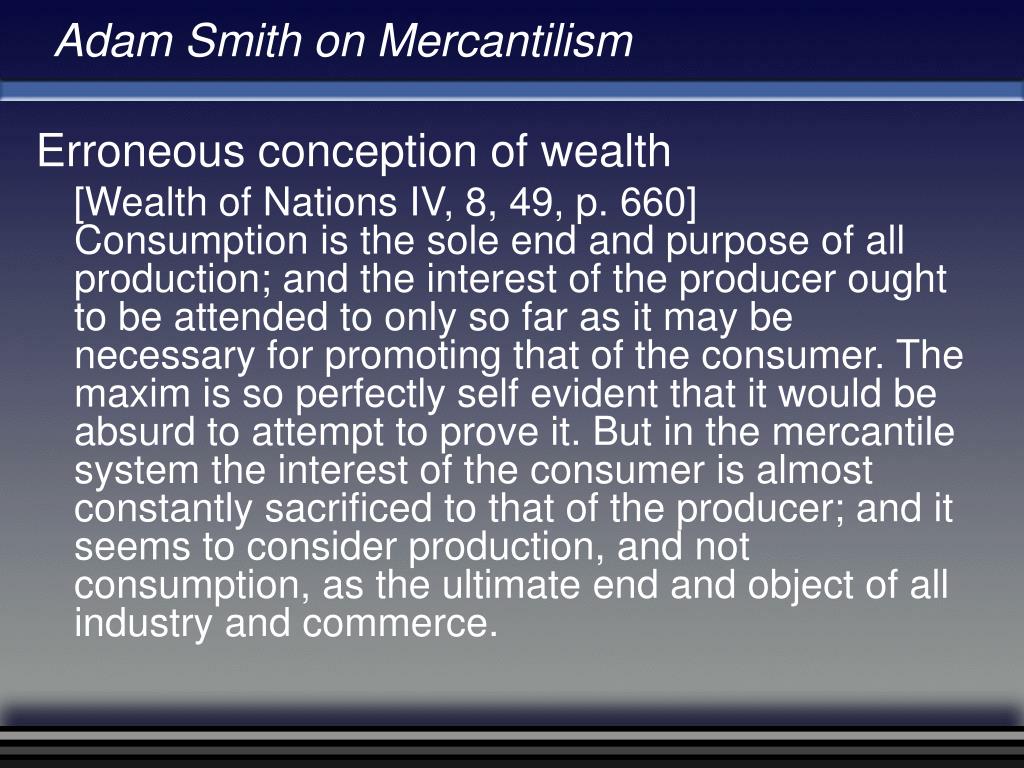 Adam Smith on Mercantilism

Erroneous conception of wealth

[Wealth of Nations IV, 8, 49, p. 660] Consumption is the sole end and purpose of all production; and the interest of the producer ought to be attended to only so far as it may be necessary for promoting that of the consumer. The maxim is so perfectly self evident that it would be absurd to attempt to prove it. But in the mercantile system the interest of the consumer is almost constantly sacrificed to that of the producer; and it seems to consider production, and not consumption, as the ultimate end and object of all industry and commerce.